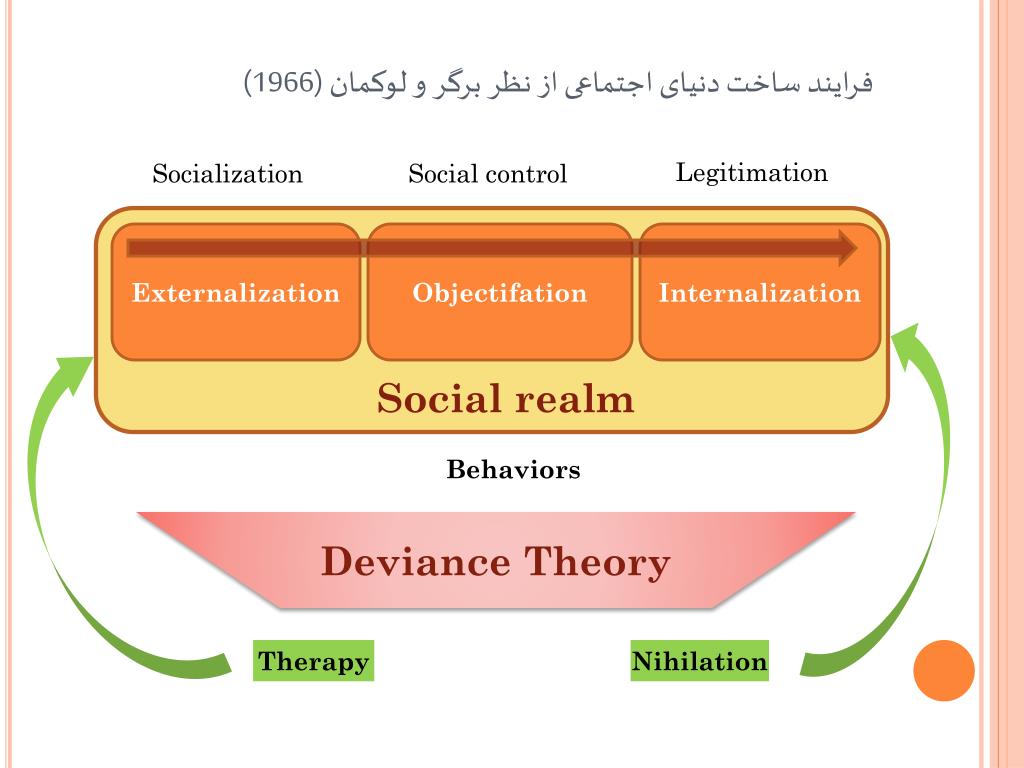 فرایند ساخت دنیای اجتماعی از نظر برگر و لوکمان (1966)

Socialization

Social control

Legitimation

Externalization

Objectifation

Internalization

Social realm

Behaviors

Deviance Theory

Therapy

Nihilation